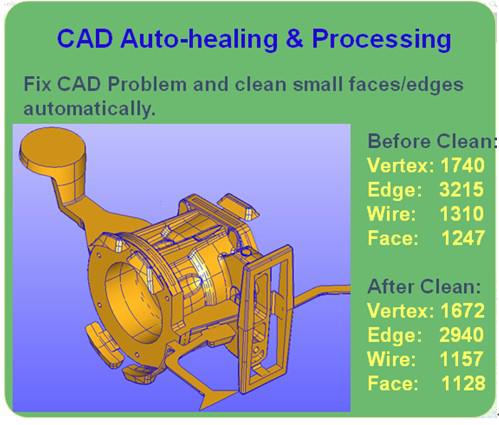 CAD Auto-healing & Processing

Fix CAD Problem and clean small faces/edges automatically.

Before Clean:
Vertex: 1740
Edge: 3215
Wire: 1310
Face: 1247

After Clean:
Vertex: 1672
Edge: 2940
Wire: 1157
Face: 1128